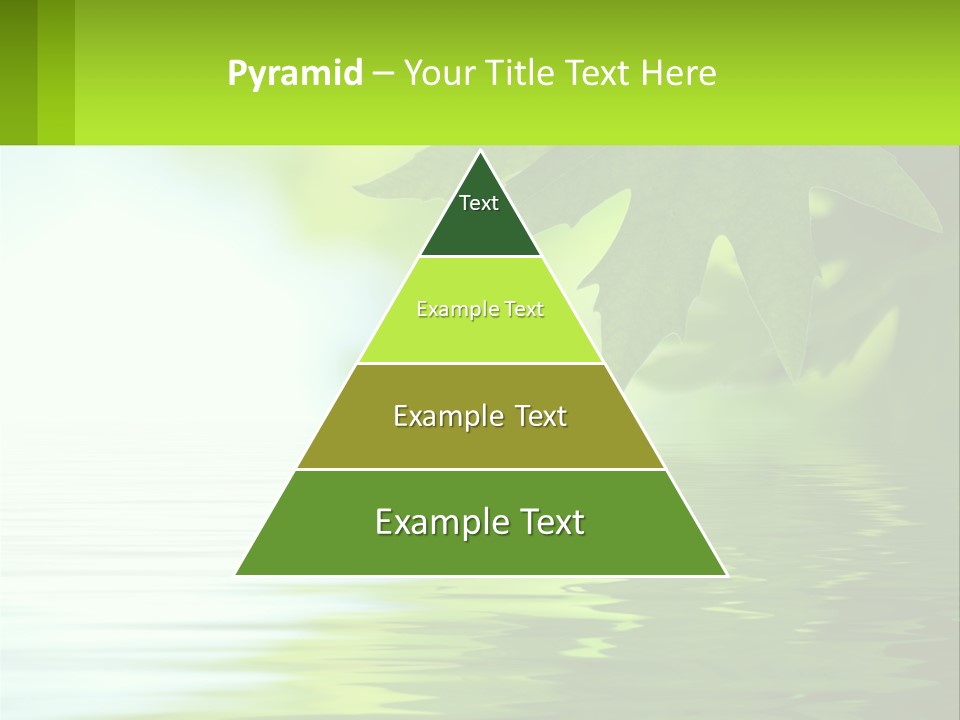 Pyramid – Your Title Text Here

Text

Example Text

Example Text

Example Text